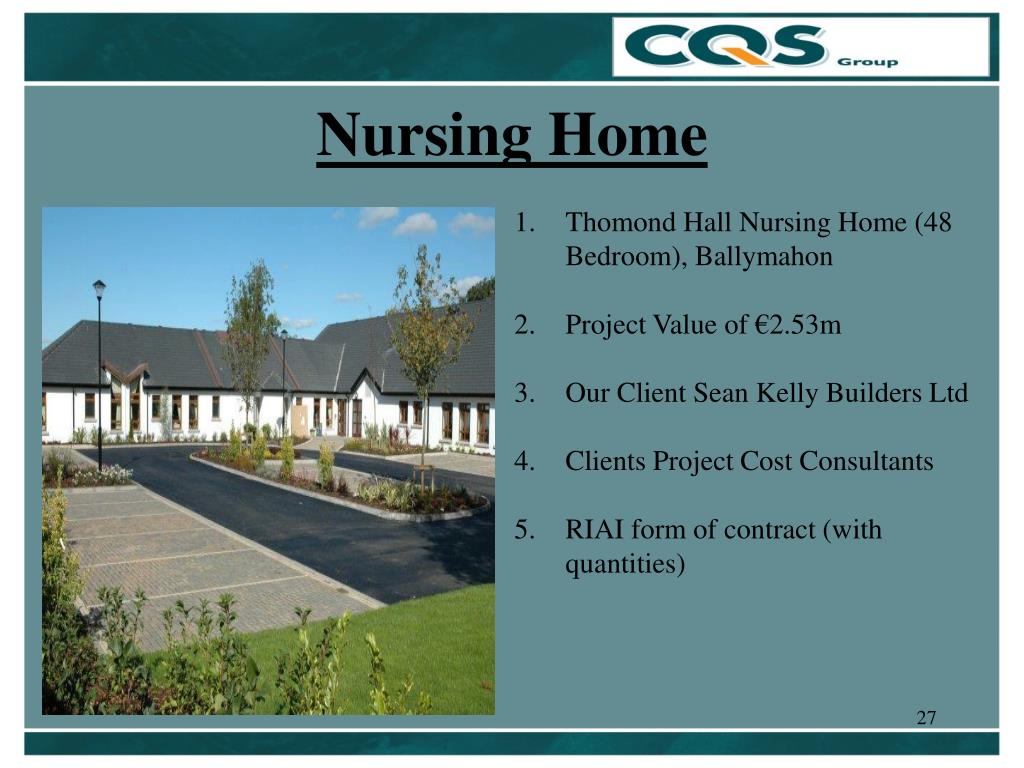 CQS Group

Nursing Home

1. Thomond Hall Nursing Home (48 Bedroom), Ballymahon

2. Project Value of €2.53m

3. Our Client Sean Kelly Builders Ltd

4. Clients Project Cost Consultants

5. RIAI form of contract (with quantities)

27